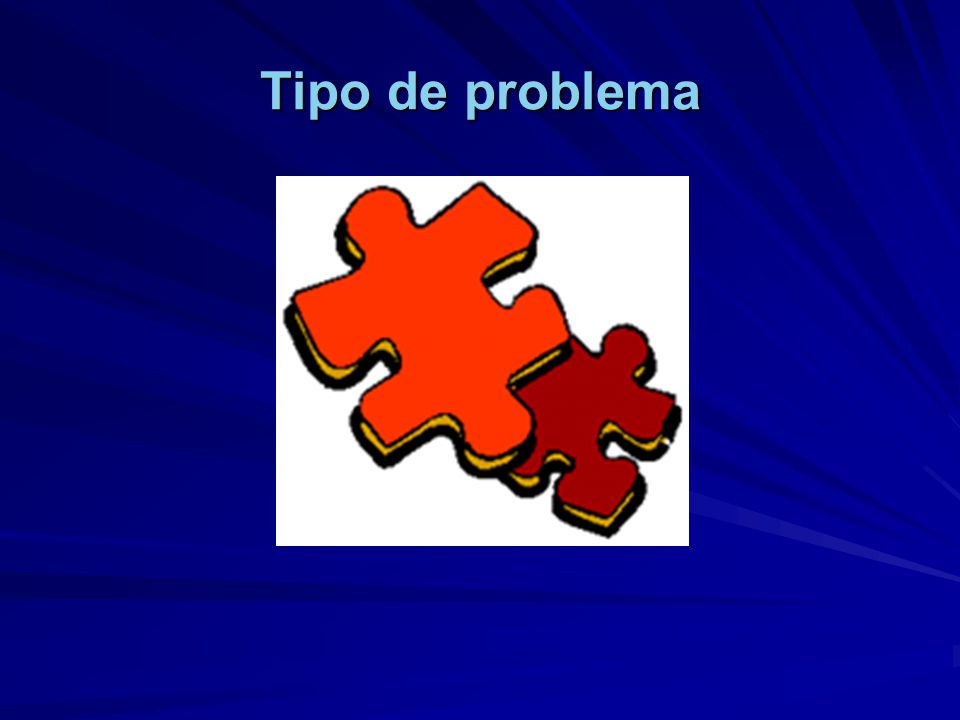 Tipo de problema